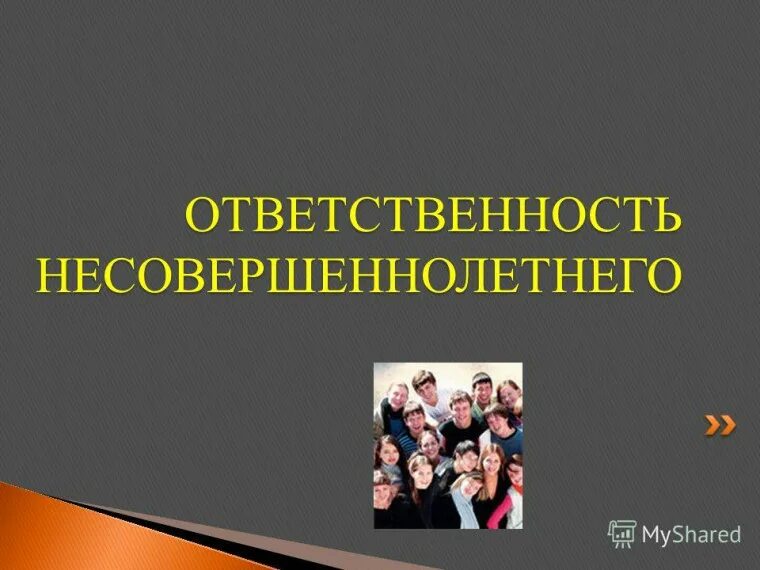 ОТВЕТСТВЕННОСТЬ НЕСОВЕРШЕННОЛЕТНЕГО

MyShared